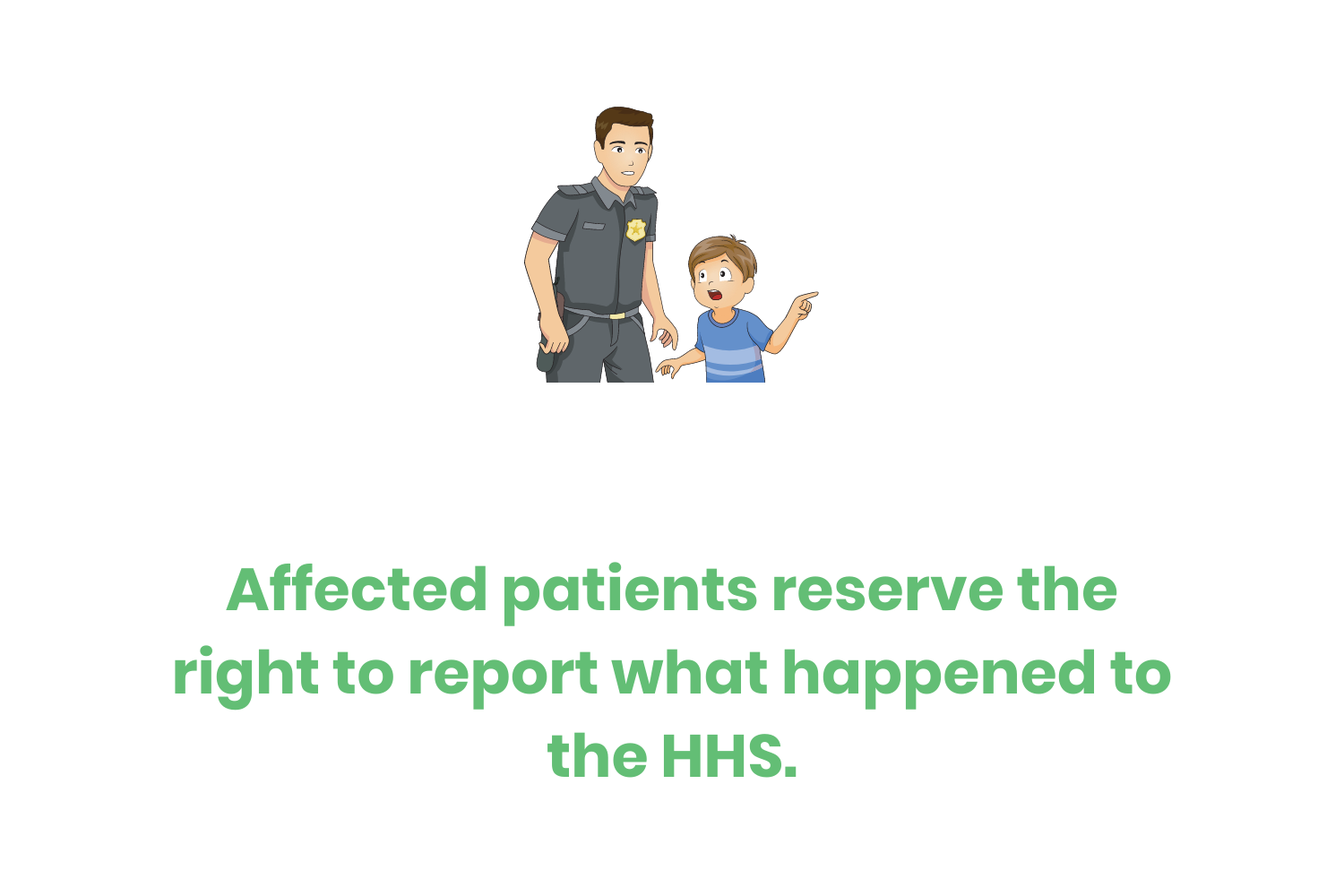 Affected patients reserve the right to report what happened to the HHS.